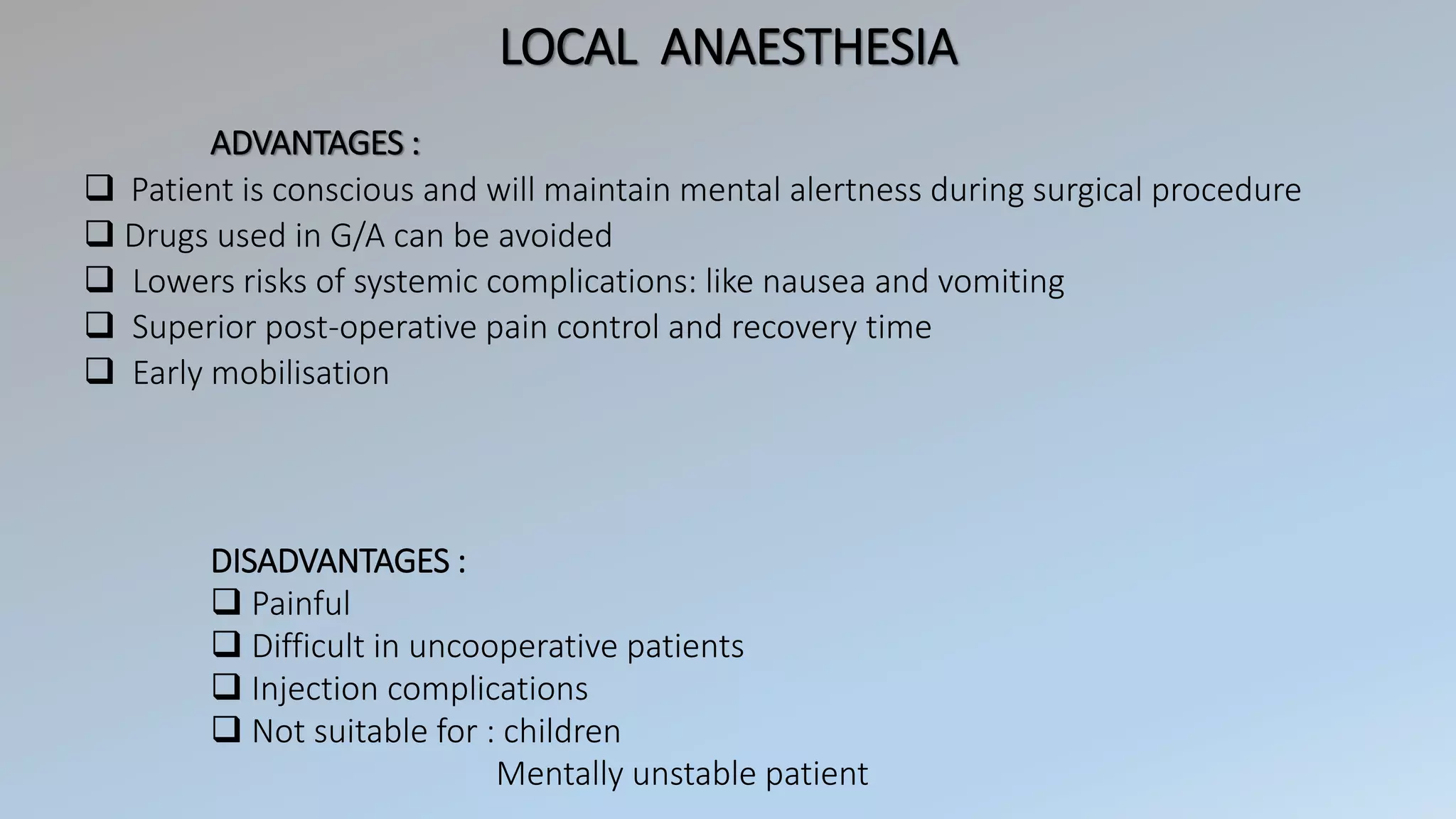 LOCAL ANAESTHESIA

ADVANTAGES :

❑ Patient is conscious and will maintain mental alertness during surgical procedure
❑ Drugs used in G/A can be avoided
❑ Lowers risks of systemic complications: like nausea and vomiting
❑ Superior post-operative pain control and recovery time
❑ Early mobilisation

DISADVANTAGES :

❑ Painful
❑ Difficult in uncooperative patients
❑ Injection complications
❑ Not suitable for : children
Mentally unstable patient